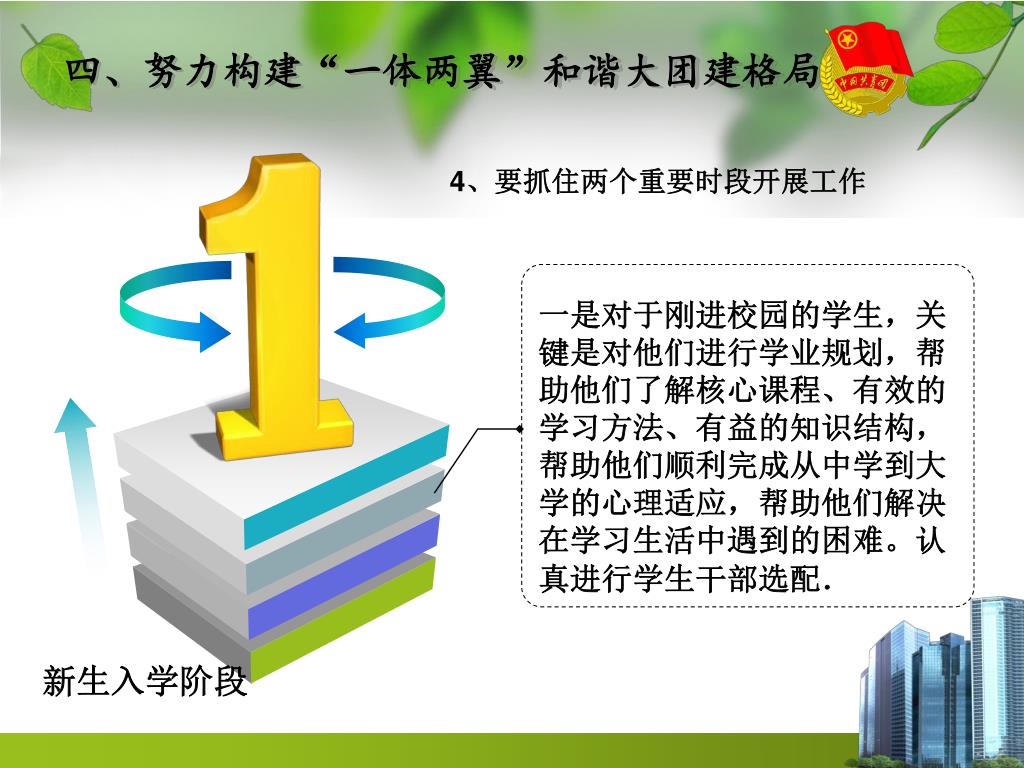 四、努力构建“一体两翼”和谐大团建格局

中国共青团

4、要抓住两个重要时段开展工作

1

一是对于刚进校园的学生，关键是对他们进行学业规划，帮助他们了解核心课程、有效的学习方法、有益的知识结构，帮助他们顺利完成从中学到大学的心理适应，帮助他们解决在学习生活中遇到的困难。认真进行学生干部选配.

新生入学阶段